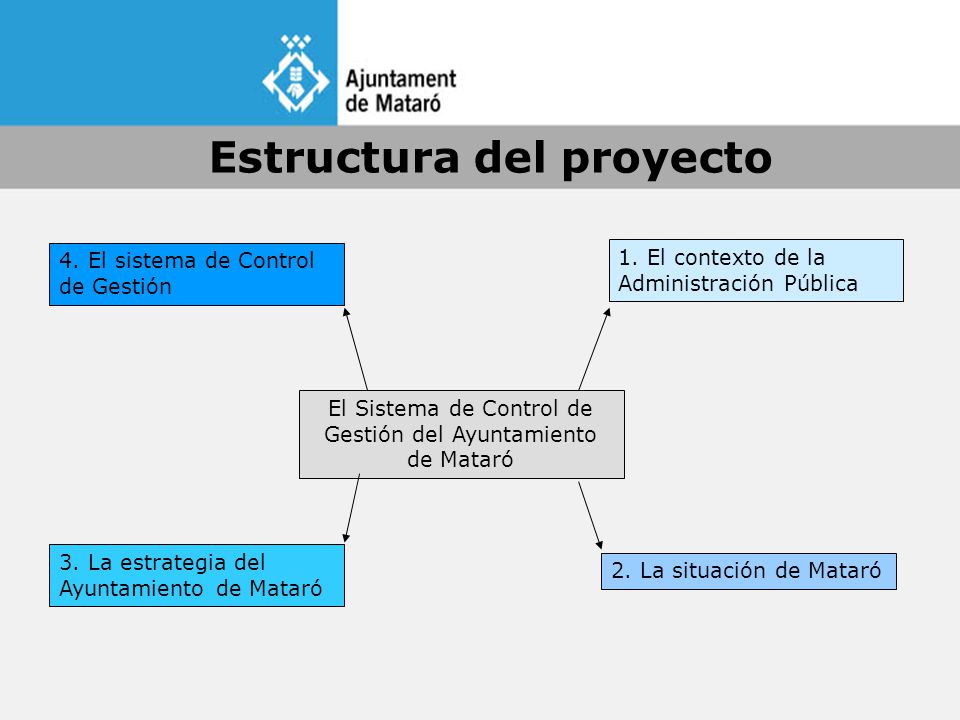 Ajuntament de Mataró

Estructura del proyecto

4. El sistema de Control de Gestión

1. El contexto de la Administración Pública

El Sistema de Control de Gestión del Ayuntamiento de Mataró

3. La estrategia del Ayuntamiento de Mataró

2. La situación de Mataró